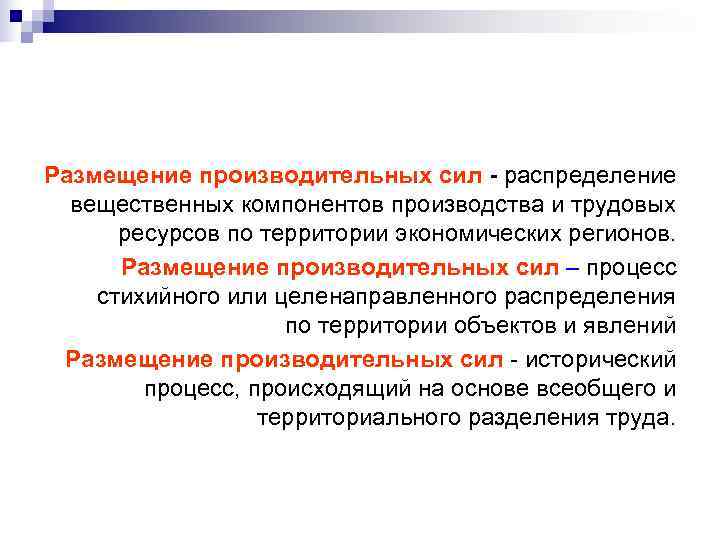 Размещение производительных сил - распределение вещественных компонентов производства и трудовых ресурсов по территории экономических регионов.

Размещение производительных сил – процесс стихийного или целенаправленного распределения по территории объектов и явлений

Размещение производительных сил - исторический процесс, происходящий на основе всеобщего и территориального разделения труда.